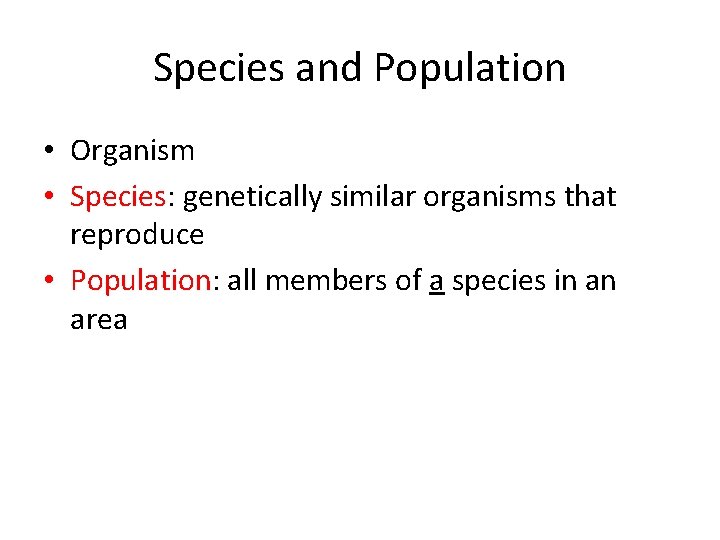 Species and Population

• Organism
• Species: genetically similar organisms that reproduce
• Population: all members of a species in an area